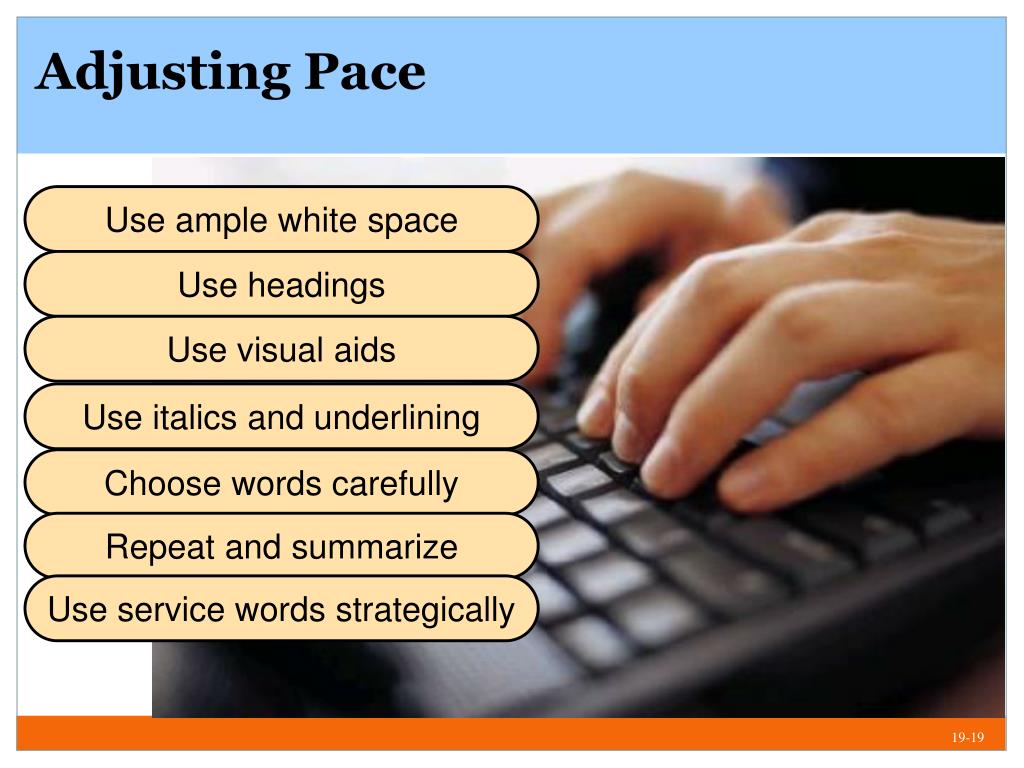 Adjusting Pace

Use ample white space

Use headings

Use visual aids

Use italics and underlining

Choose words carefully

Repeat and summarize

Use service words strategically

19-19